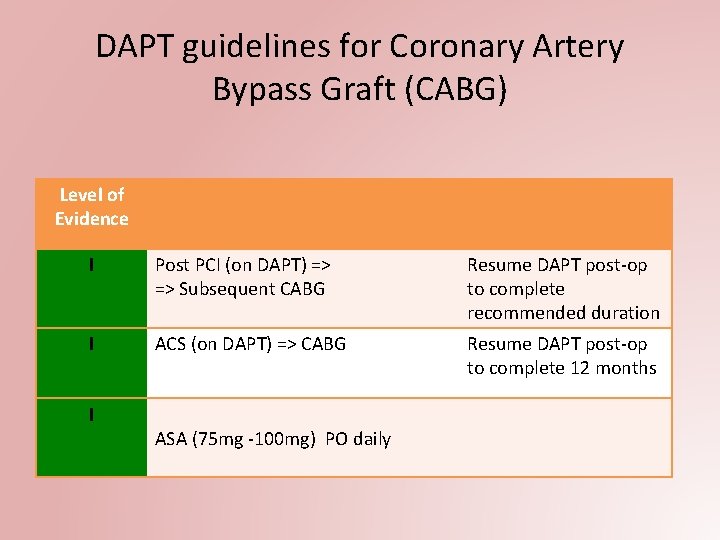 DAPT guidelines for Coronary Artery Bypass Graft (CABG)

| Level of Evidence | | |
|---|---|---|
| I | Post PCI (on DAPT) => => Subsequent CABG | Resume DAPT post-op to complete recommended duration |
| I | ACS (on DAPT) => CABG | Resume DAPT post-op to complete 12 months |
| I | ASA (75mg -100mg) PO daily | |